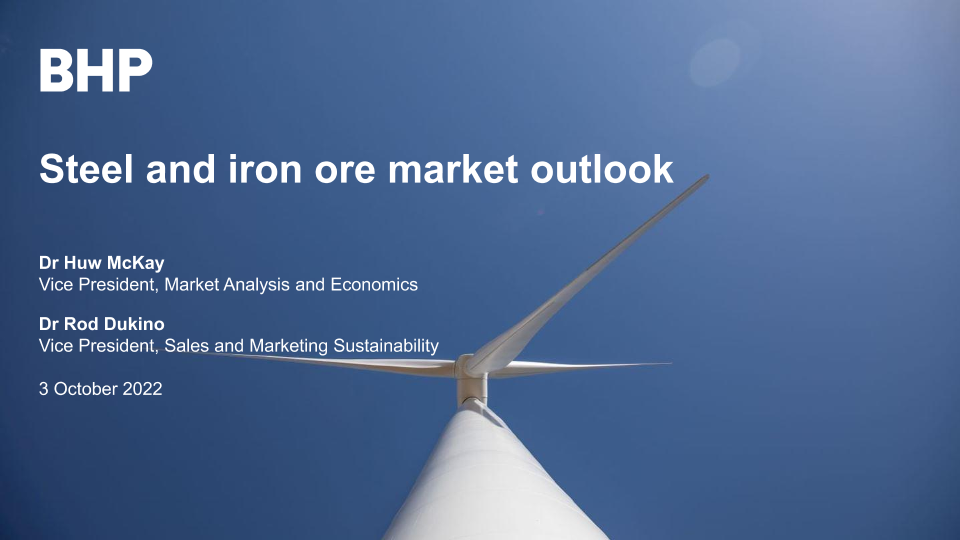 BHP

Steel and iron ore market outlook

Dr Huw McKay
Vice President, Market Analysis and Economics

Dr Rod Dukino
Vice President, Sales and Marketing Sustainability

3 October 2022